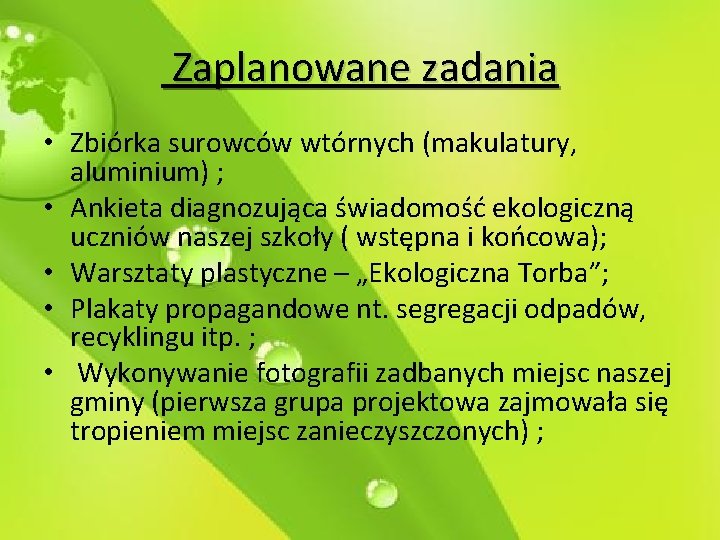 Zaplanowane zadania

• Zbiórka surowców wtórnych (makulatury, aluminium) ;
• Ankieta diagnozująca świadomość ekologiczną uczniów naszej szkoły ( wstępna i końcowa);
• Warsztaty plastyczne – „Ekologiczna Torba”;
• Plakaty propagandowe nt. segregacji odpadów, recyklingu itp. ;
• Wykonywanie fotografii zadbanych miejsc naszej gminy (pierwsza grupa projektowa zajmowała się tropieniem miejsc zanieczyszczonych) ;